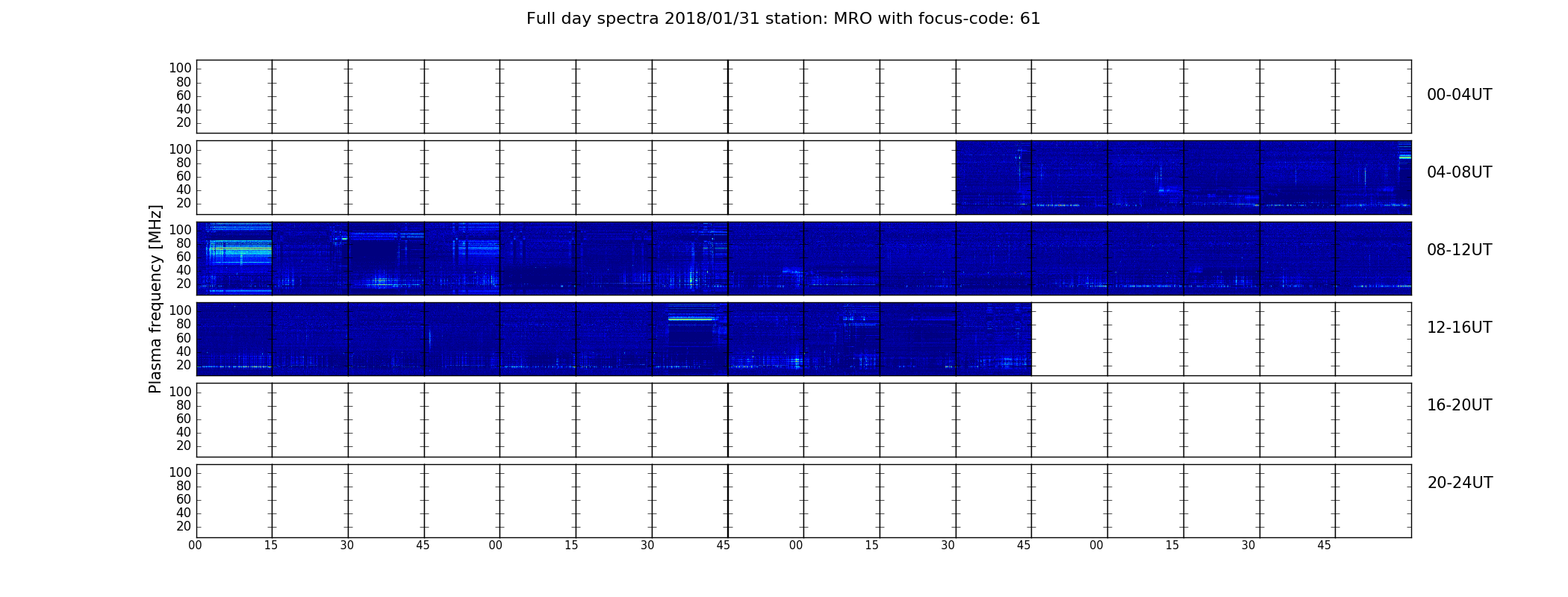 Full day spectra 2018/01/31 station: MRO with focus-code: 61

Plasma frequency [MHz]

100
80
60
40
20
00-04UT

100
80
60
40
20
04-08UT

100
80
60
40
20
08-12UT

100
80
60
40
20
12-16UT

100
80
60
40
20
16-20UT

100
80
60
40
20
20-24UT

00 15 30 45 00 15 30 45 00 15 30 45 00 15 30 45